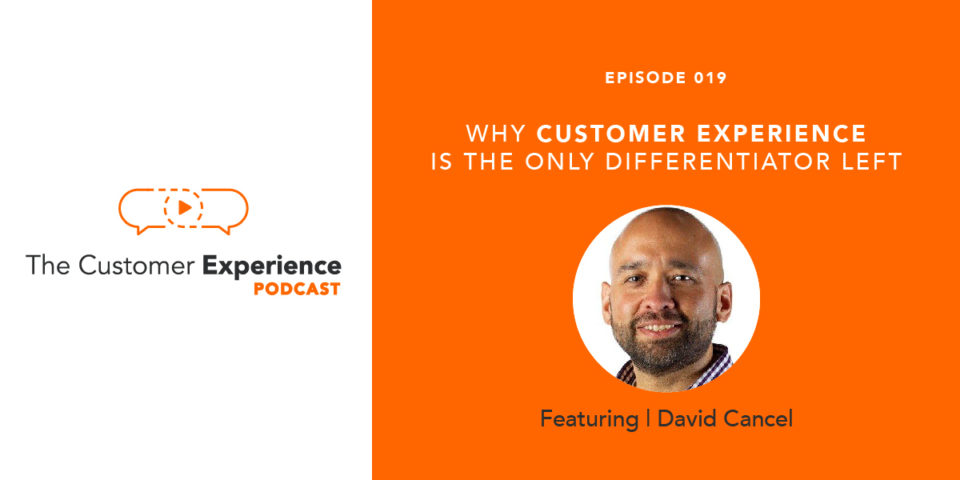 The Customer Experience
PODCAST

EPISODE 019

WHY CUSTOMER EXPERIENCE IS THE ONLY DIFFERENTIATOR LEFT

Featuring | David Cancel